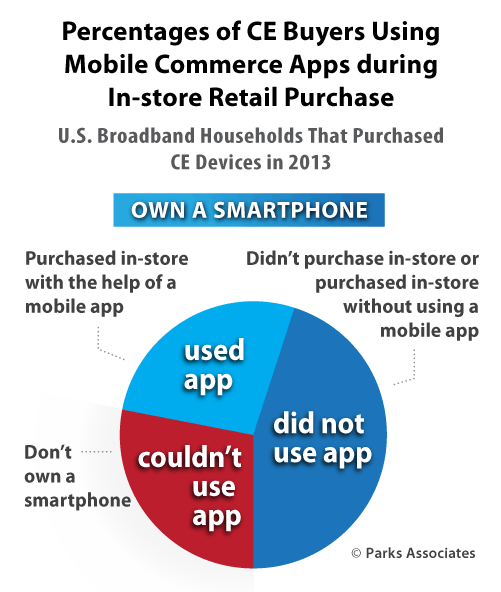 Percentages of CE Buyers Using Mobile Commerce Apps during In-store Retail Purchase

U.S. Broadband Households That Purchased CE Devices in 2013

OWN A SMARTPHONE

Purchased in-store with the help of a mobile app

Didn't purchase in-store or purchased in-store without using a mobile app

used app

did not use app

Don't own a smartphone

couldn't use app

© Parks Associates